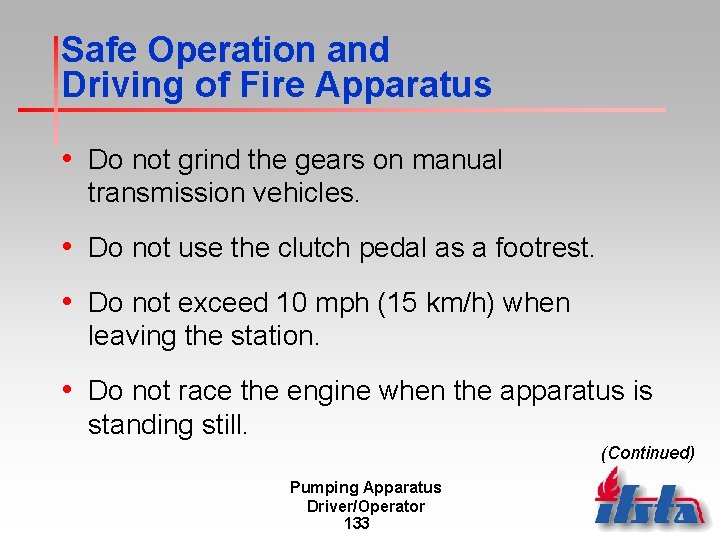 Safe Operation and Driving of Fire Apparatus

• Do not grind the gears on manual transmission vehicles.

• Do not use the clutch pedal as a footrest.

• Do not exceed 10 mph (15 km/h) when leaving the station.

• Do not race the engine when the apparatus is standing still.

(Continued)

Pumping Apparatus
Driver/Operator
133

ifsta